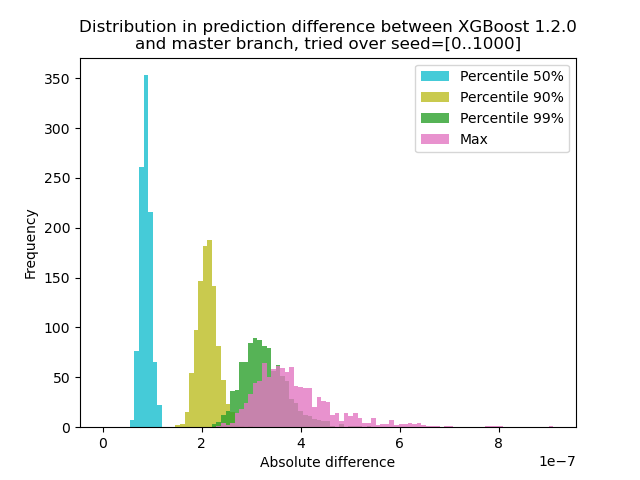 Distribution in prediction difference between XGBoost 1.2.0 and master branch, tried over seed=[0..1000]

Percentile 50%
Percentile 90%
Percentile 99%
Max

Frequency

350
300
250
200
150
100
50
0

0
2
4
6
8

Absolute difference

1e−7